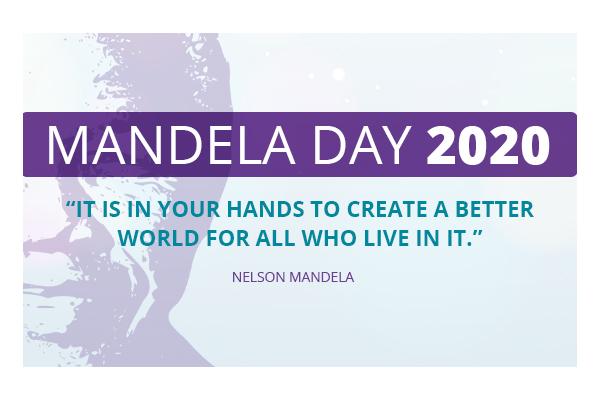 MANDELA DAY 2020

“IT IS IN YOUR HANDS TO CREATE A BETTER WORLD FOR ALL WHO LIVE IN IT.”

NELSON MANDELA